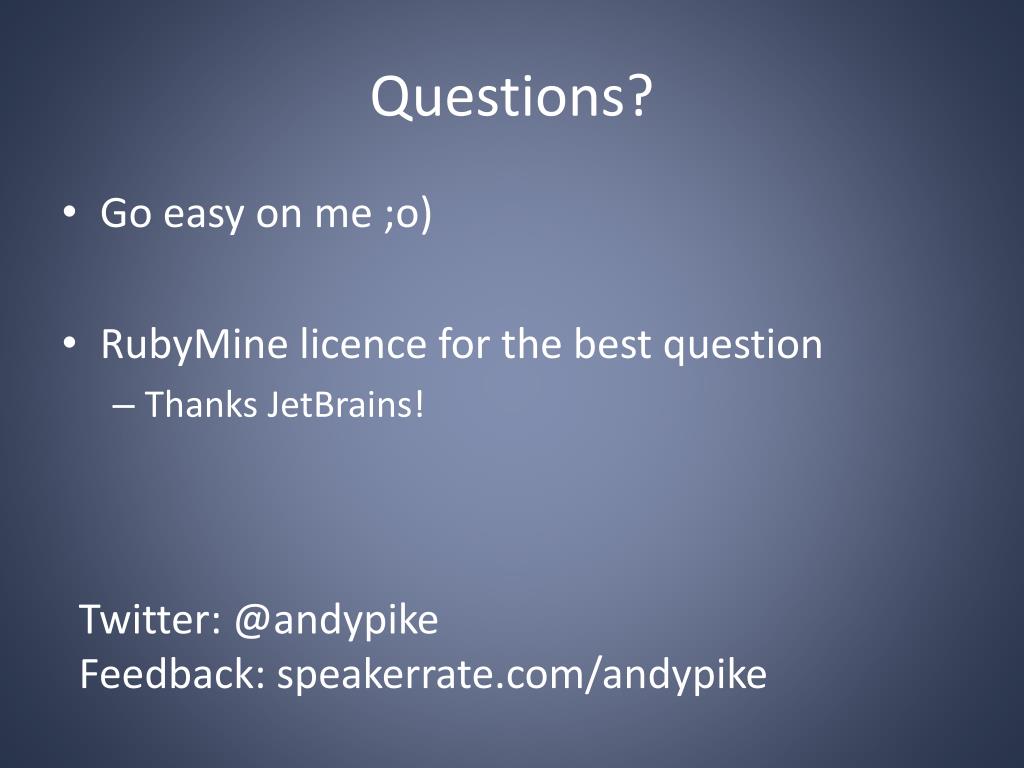 Questions?

• Go easy on me ;o)

• RubyMine licence for the best question
– Thanks JetBrains!

Twitter: @andypike
Feedback: speakerrate.com/andypike